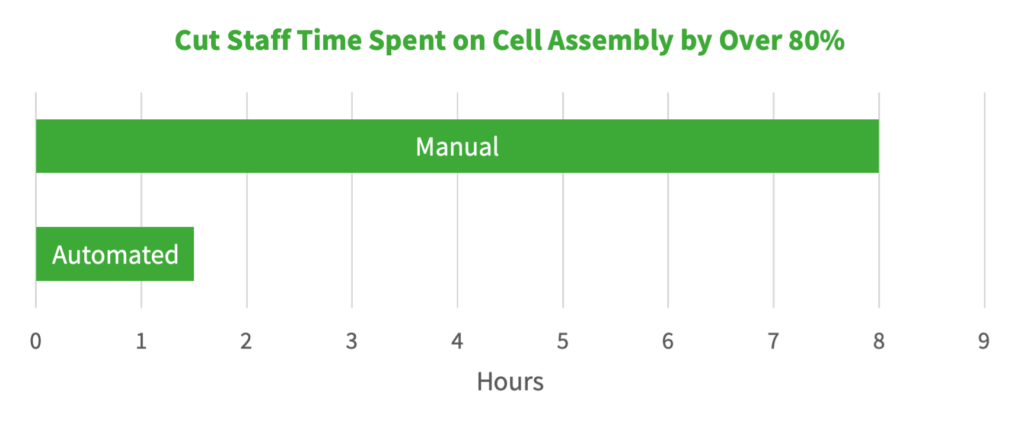 Cut Staff Time Spent on Cell Assembly by Over 80%

Manual

Automated

0 1 2 3 4 5 6 7 8 9

Hours